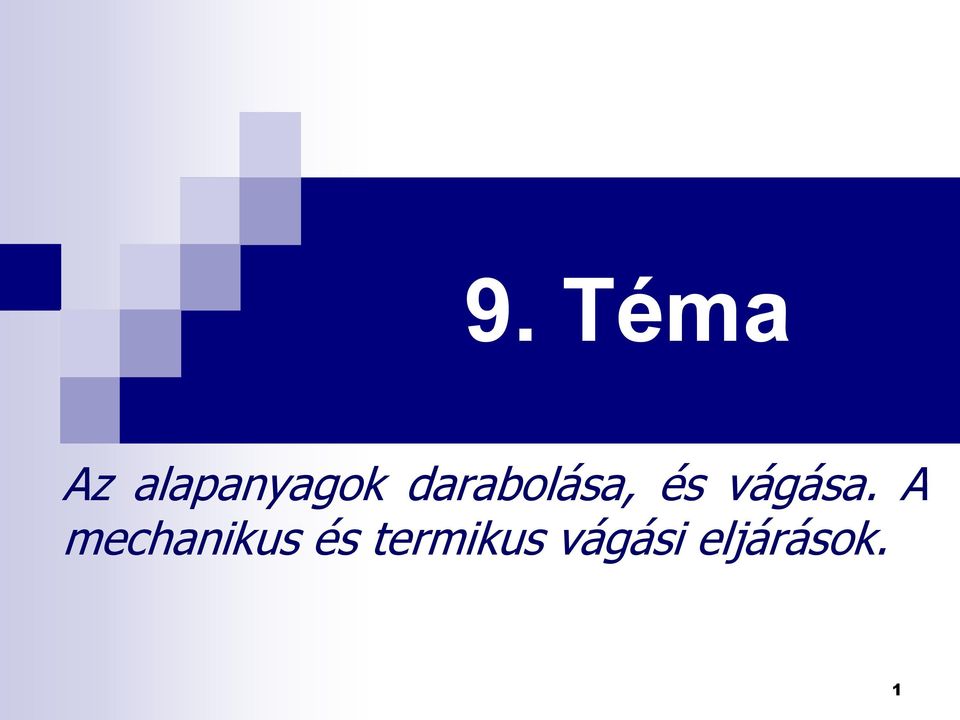 9. Téma

Az alapanyagok darabolása, és vágása. A mechanikus és termikus vágási eljárások.

1